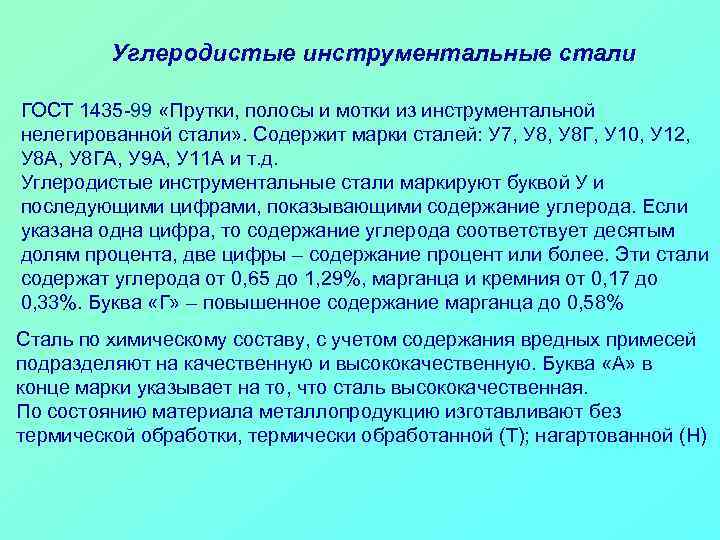 Углеродистые инструментальные стали

ГОСТ 1435-99 «Прутки, полосы и мотки из инструментальной нелегированной стали». Содержит марки сталей: У7, У8, У8Г, У10, У12, У8А, У8ГА, У9А, У11А и т.д.
Углеродистые инструментальные стали маркируют буквой У и последующими цифрами, показывающими содержание углерода. Если указана одна цифра, то содержание углерода соответствует десятым долям процента, две цифры – содержание процент или более. Эти стали содержат углерода от 0,65 до 1,29%, марганца и кремния от 0,17 до 0,33%. Буква «Г» – повышенное содержание марганца до 0,58%

Сталь по химическому составу, с учетом содержания вредных примесей подразделяют на качественную и высококачественную. Буква «А» в конце марки указывает на то, что сталь высококачественная.
По состоянию материала металлопродукцию изготавливают без термической обработки, термически обработанной (Т); нагартованной (Н)